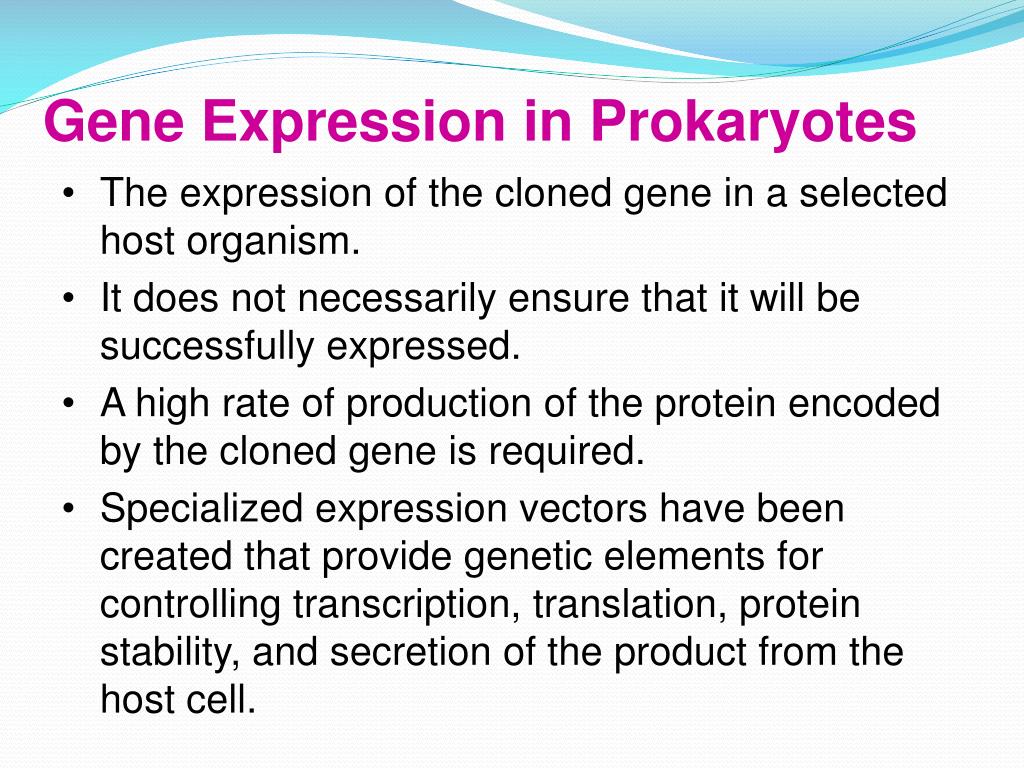 Gene Expression in Prokaryotes

• The expression of the cloned gene in a selected host organism.

• It does not necessarily ensure that it will be successfully expressed.

• A high rate of production of the protein encoded by the cloned gene is required.

• Specialized expression vectors have been created that provide genetic elements for controlling transcription, translation, protein stability, and secretion of the product from the host cell.